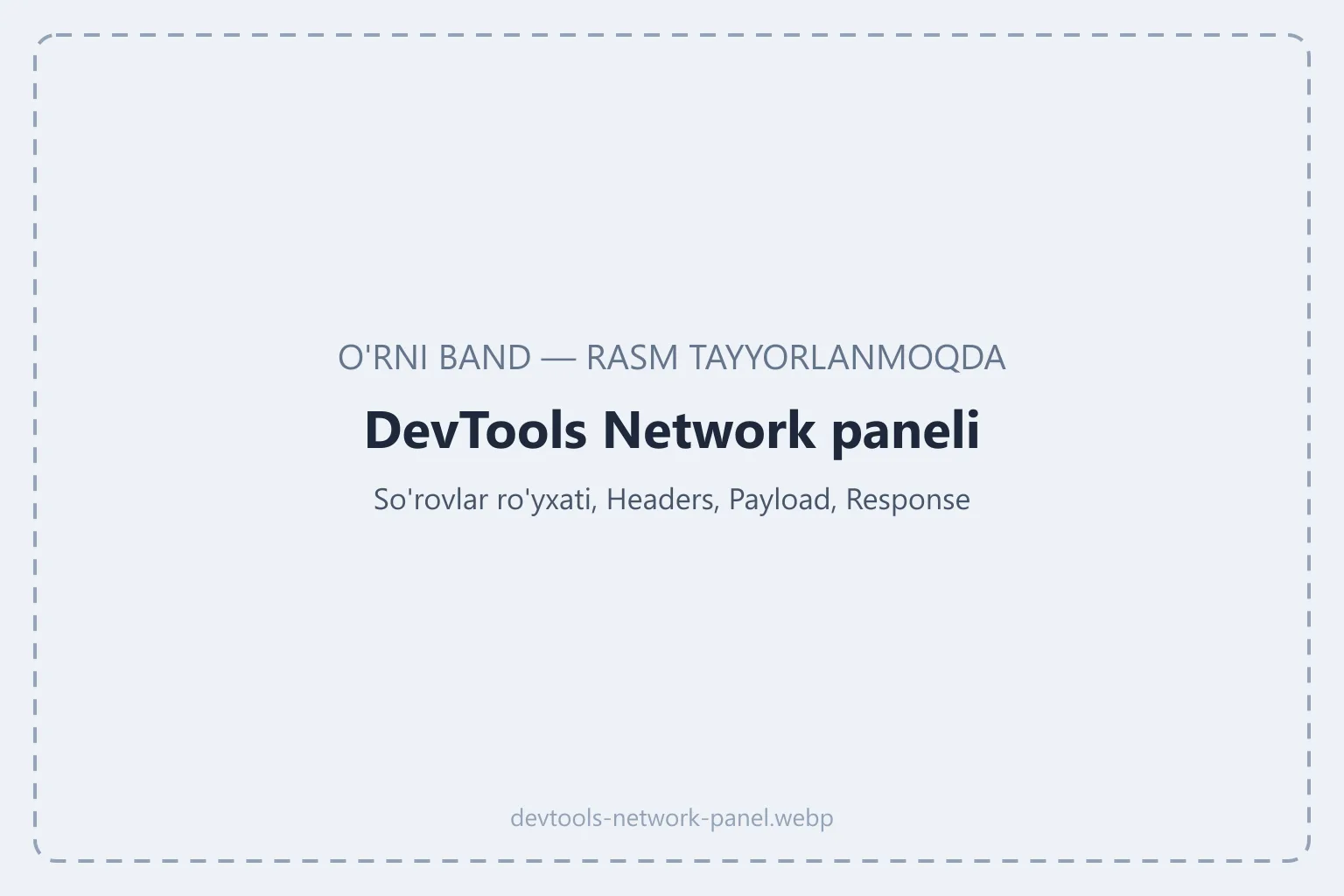 O'RNI BAND — RASM TAYYORLANMOQDA

DevTools Network paneli

So'rovlar ro'yxati, Headers, Payload, Response

devtools-network-panel.webp